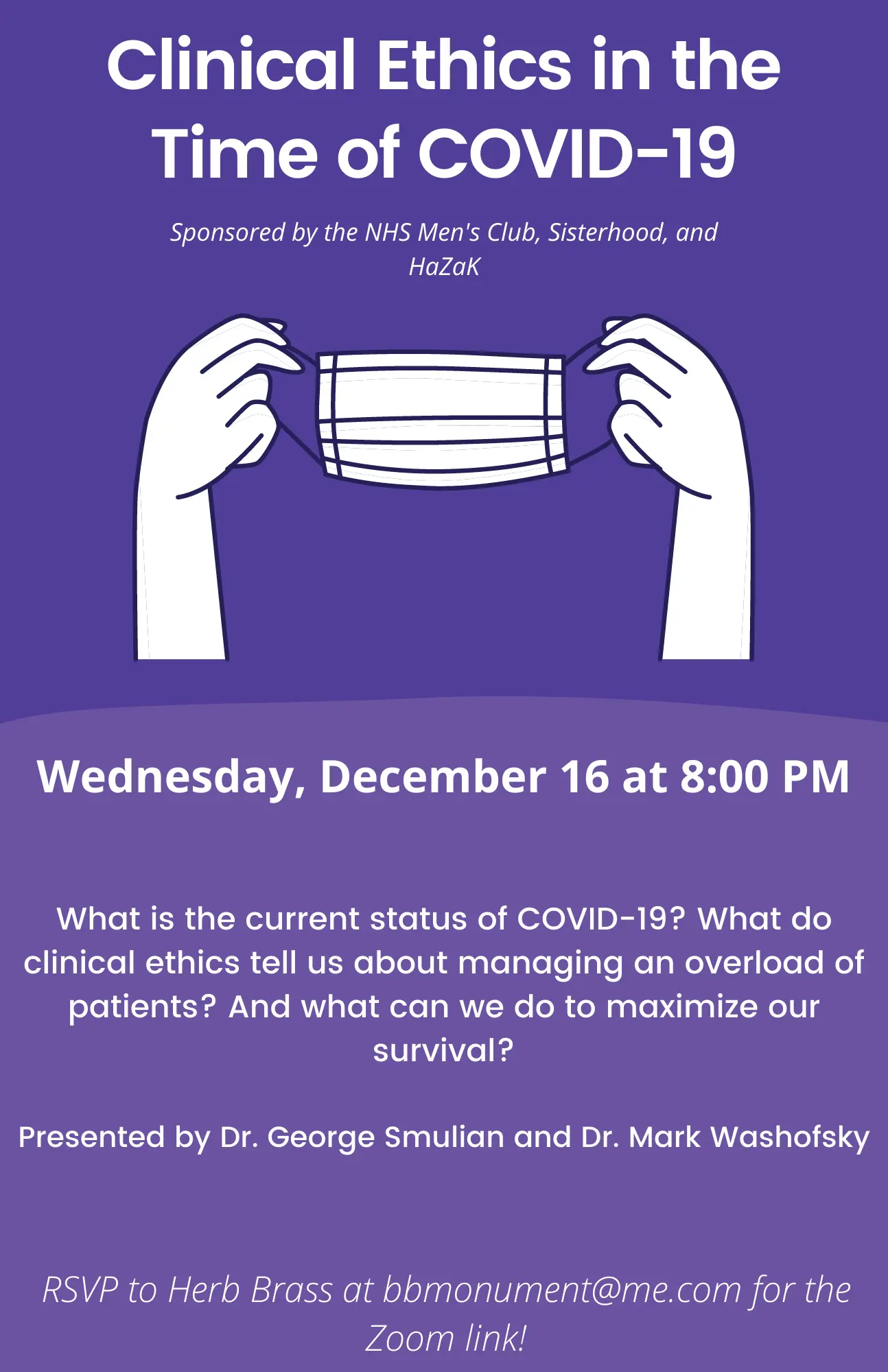 Clinical Ethics in the Time of COVID-19

Sponsored by the NHS Men's Club, Sisterhood, and HaZaK

Wednesday, December 16 at 8:00 PM

What is the current status of COVID-19? What do clinical ethics tell us about managing an overload of patients? And what can we do to maximize our survival?

Presented by Dr. George Smulian and Dr. Mark Washofsky

RSVP to Herb Brass at bbmonument@me.com for the Zoom link!